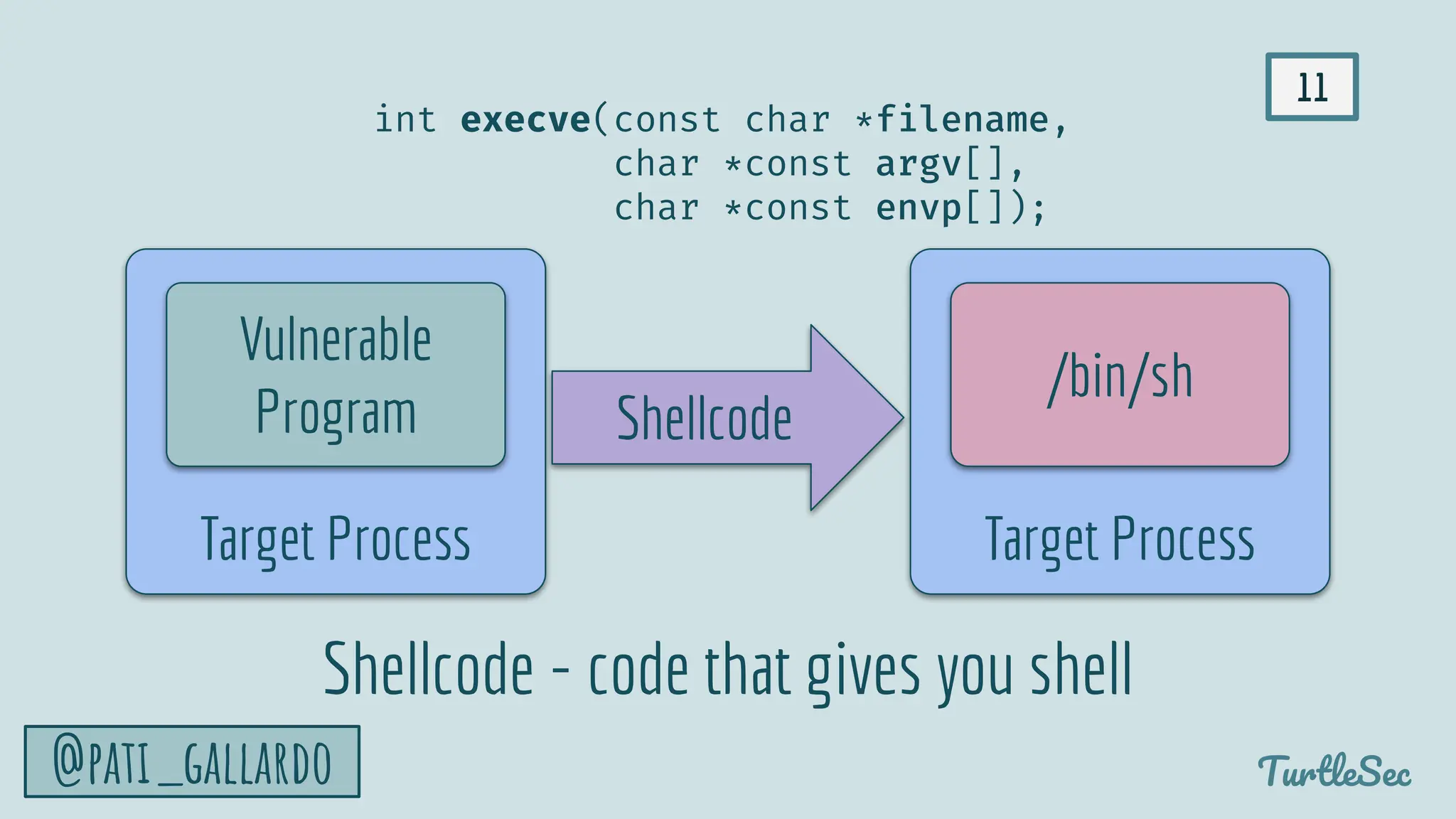 11

int execve(const char *filename,
char *const argv[],
char *const envp[]);

Vulnerable Program

Target Process

Shellcode

/bin/sh

Target Process

Shellcode - code that gives you shell

@PATI_GALLARDO

TurtleSec